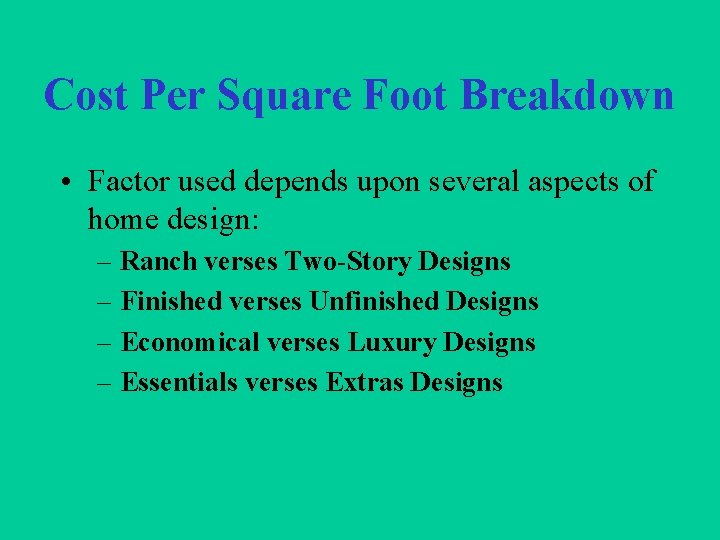 Cost Per Square Foot Breakdown

• Factor used depends upon several aspects of home design:

– Ranch verses Two-Story Designs

– Finished verses Unfinished Designs

– Economical verses Luxury Designs

– Essentials verses Extras Designs